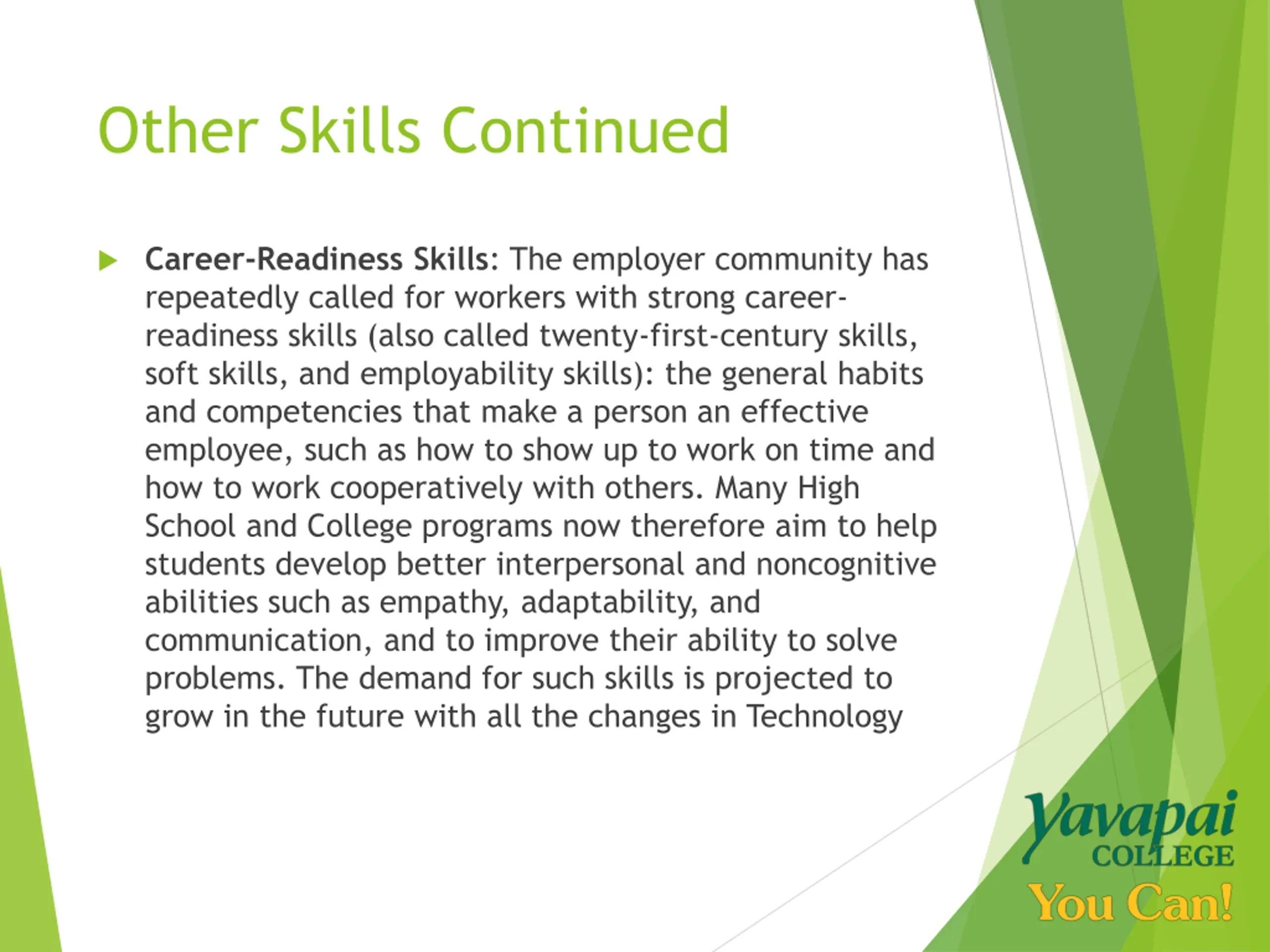 Other Skills Continued

Career-Readiness Skills: The employer community has repeatedly called for workers with strong career-readiness skills (also called twenty-first-century skills, soft skills, and employability skills): the general habits and competencies that make a person an effective employee, such as how to show up to work on time and how to work cooperatively with others. Many High School and College programs now therefore aim to help students develop better interpersonal and noncognitive abilities such as empathy, adaptability, and communication, and to improve their ability to solve problems. The demand for such skills is projected to grow in the future with all the changes in Technology

Yavapai
COLLEGE
You Can!